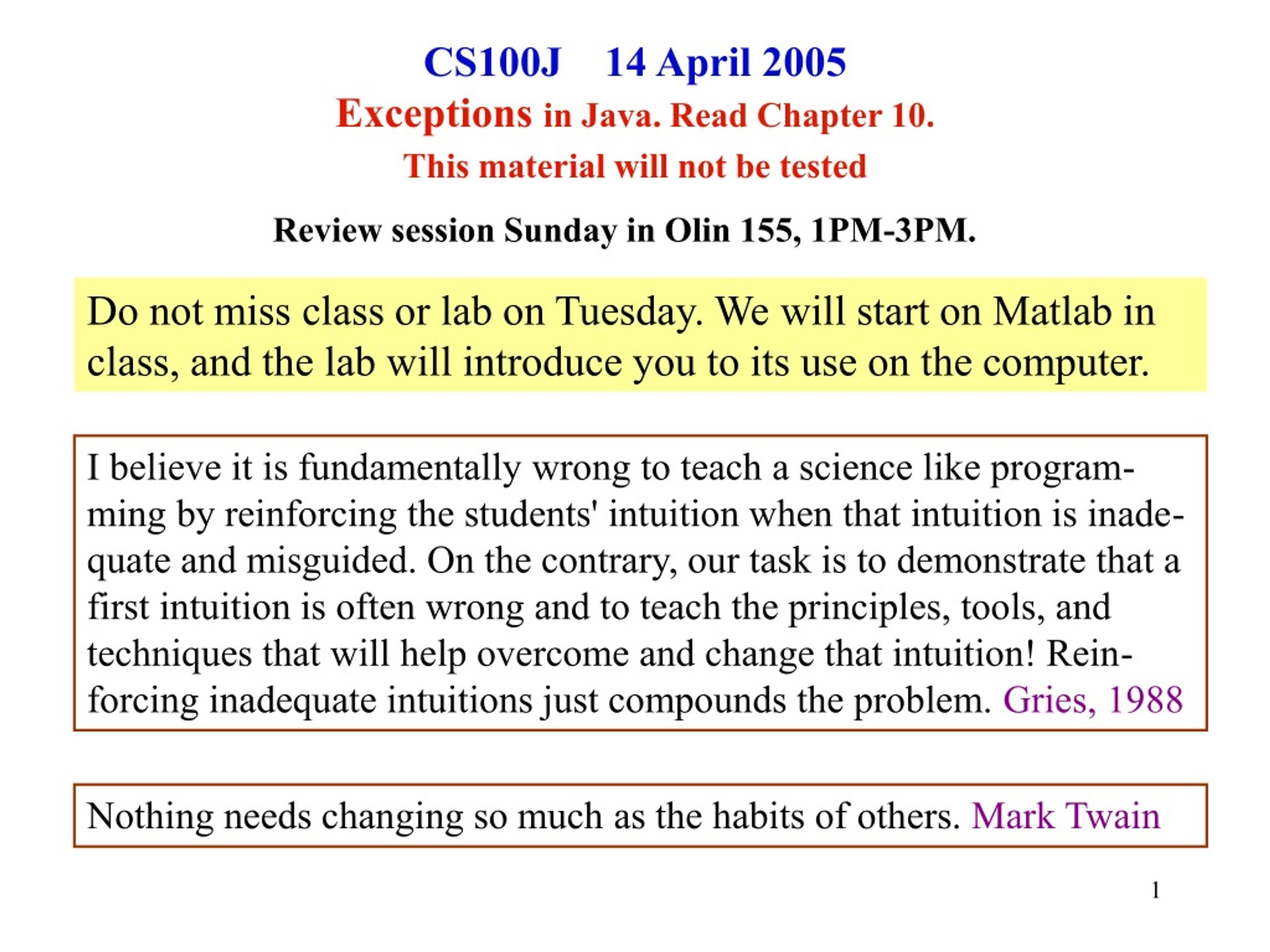 CS100J 14 April 2005

Exceptions in Java. Read Chapter 10.

This material will not be tested

Review session Sunday in Olin 155, 1PM-3PM.

Do not miss class or lab on Tuesday. We will start on Matlab in class, and the lab will introduce you to its use on the computer.

I believe it is fundamentally wrong to teach a science like programming by reinforcing the students' intuition when that intuition is inadequate and misguided. On the contrary, our task is to demonstrate that a first intuition is often wrong and to teach the principles, tools, and techniques that will help overcome and change that intuition! Reinforcing inadequate intuitions just compounds the problem. Gries, 1988

Nothing needs changing so much as the habits of others. Mark Twain

1